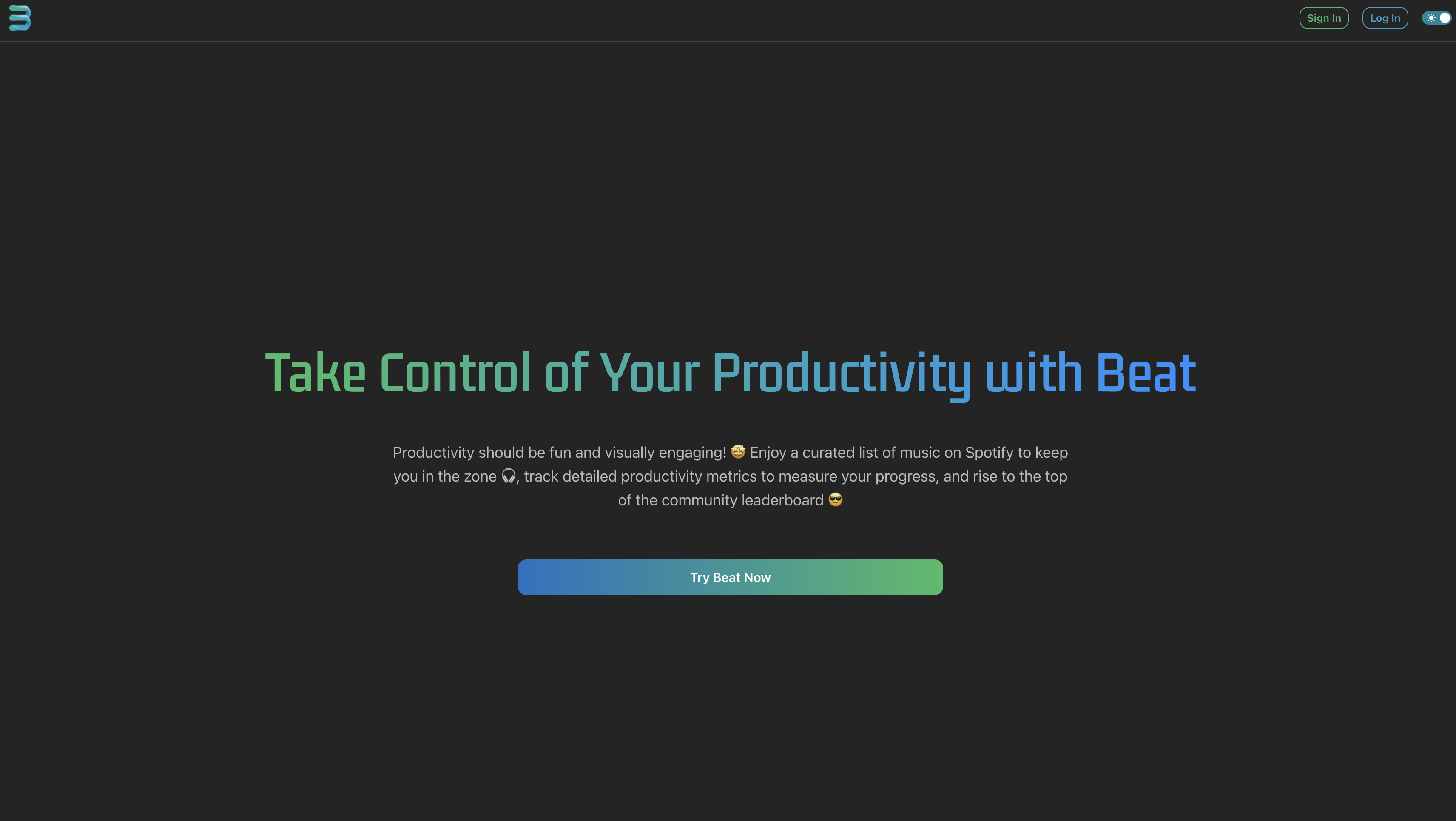 Sign In Log In

Take Control of Your Productivity with Beat

Productivity should be fun and visually engaging! 🤩 Enjoy a curated list of music on Spotify to keep you in the zone 🎧, track detailed productivity metrics to measure your progress, and rise to the top of the community leaderboard 😎

Try Beat Now